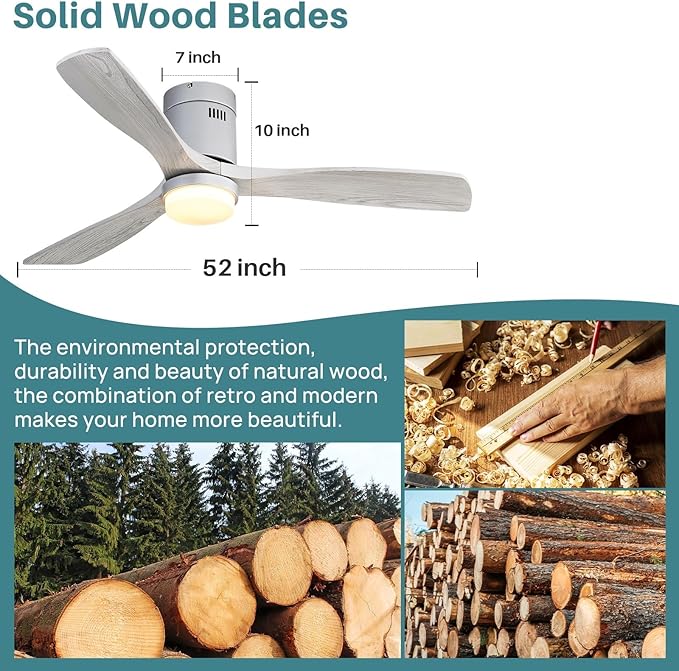 Solid Wood Blades

7 inch

10 inch

52 inch

The environmental protection, durability and beauty of natural wood, the combination of retro and modern makes your home more beautiful.